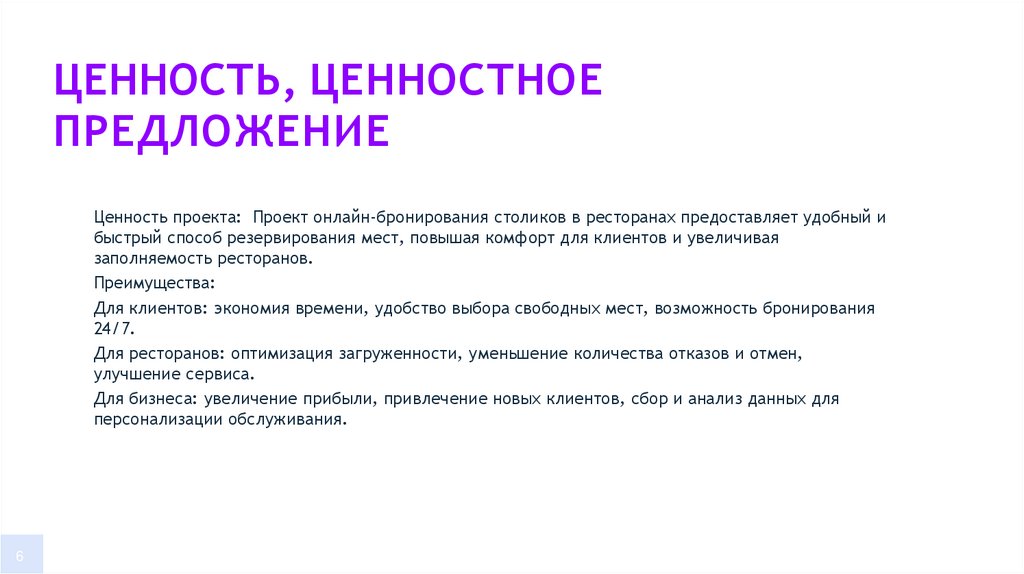 ЦЕННОСТЬ, ЦЕННОСТНОЕ ПРЕДЛОЖЕНИЕ

Ценность проекта: Проект онлайн-бронирования столиков в ресторанах предоставляет удобный и быстрый способ резервирования мест, повышая комфорт для клиентов и увеличивая заполняемость ресторанов.

Преимущества:

Для клиентов: экономия времени, удобство выбора свободных мест, возможность бронирования 24/7.

Для ресторанов: оптимизация загруженности, уменьшение количества отказов и отмен, улучшение сервиса.

Для бизнеса: увеличение прибыли, привлечение новых клиентов, сбор и анализ данных для персонализации обслуживания.

6